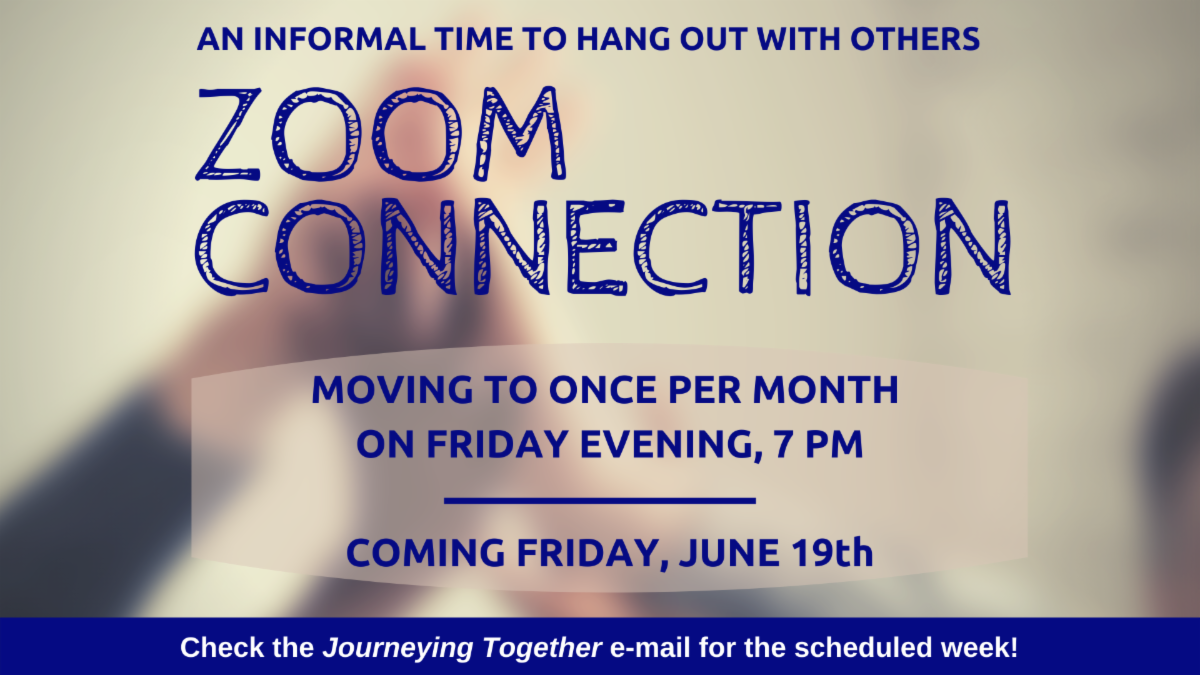 AN INFORMAL TIME TO HANG OUT WITH OTHERS

ZOOM CONNECTION

MOVING TO ONCE PER MONTH ON FRIDAY EVENING, 7 PM

COMING FRIDAY, JUNE 19th

Check the Journeying Together e-mail for the scheduled week!